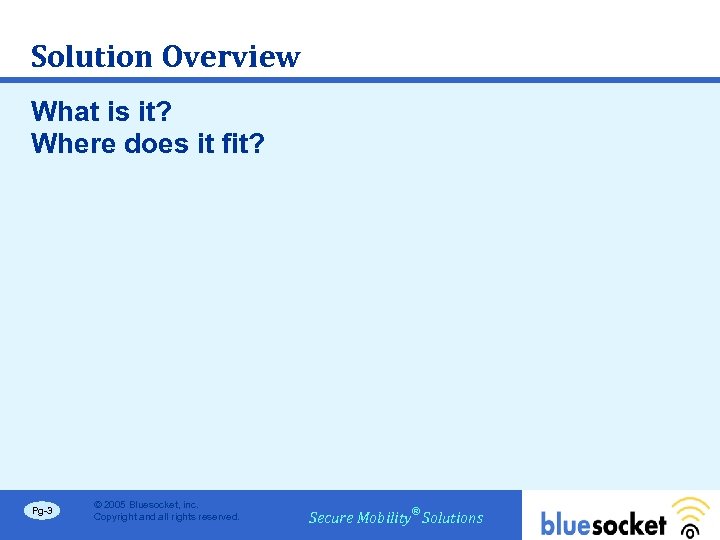 Solution Overview

What is it?
Where does it fit?

Pg-3

© 2005 Bluesocket, inc.
Copyright and all rights reserved.

Secure Mobility® Solutions

bluesocket